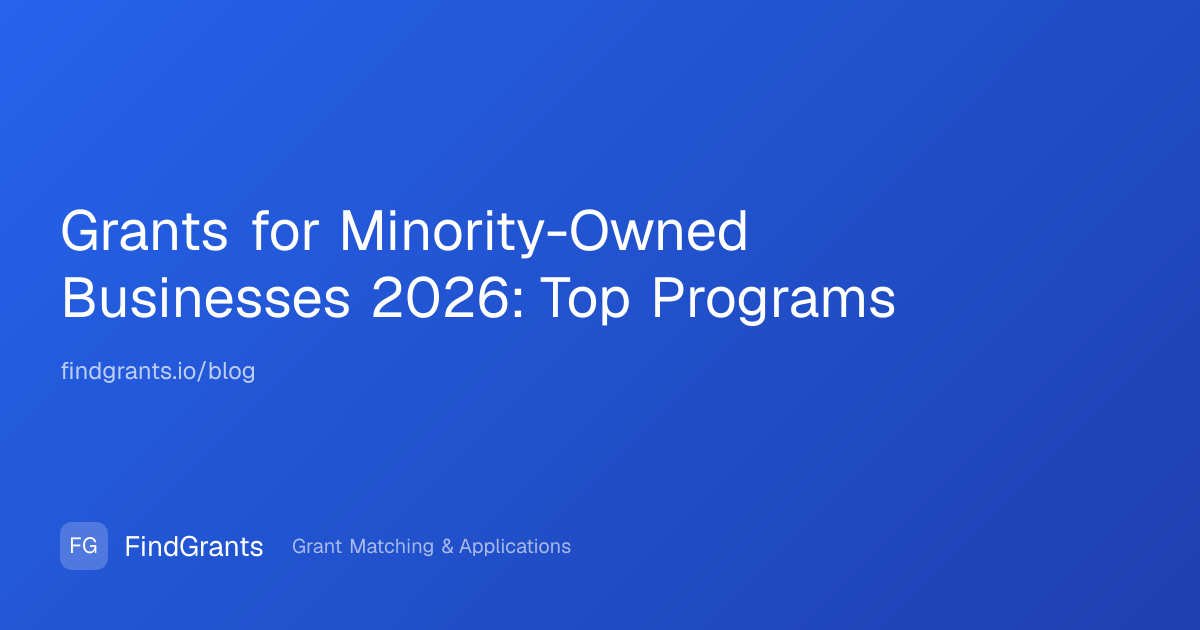 Grants for Minority-Owned Businesses 2026: Top Programs

findgrants.io/blog

FG FindGrants Grant Matching & Applications